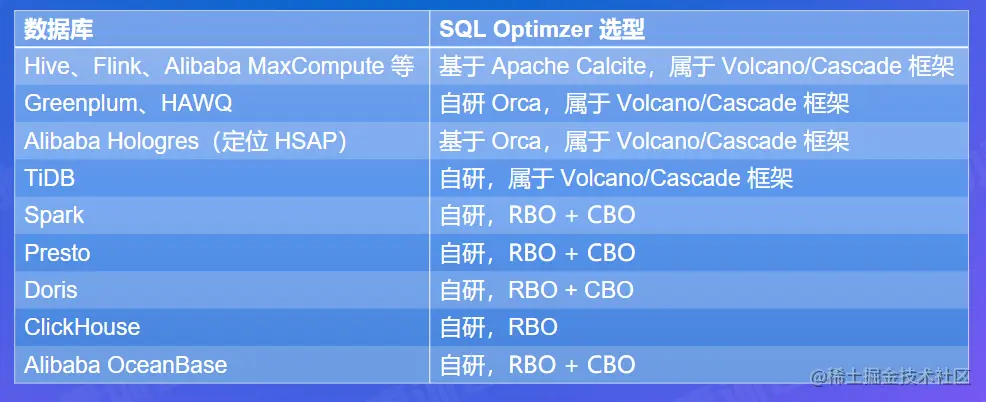 | 数据库 | SQL Optimzer 选型 |
|---|---|
| Hive、Flink、Alibaba MaxCompute 等 | 基于 Apache Calcite，属于 Volcano/Cascade 框架 |
| Greenplum、HAWQ | 自研 Orca，属于 Volcano/Cascade 框架 |
| Alibaba Hologres（定位 HSAP） | 基于 Orca，属于 Volcano/Cascade 框架 |
| TiDB | 自研，属于 Volcano/Cascade 框架 |
| Spark | 自研，RBO + CBO |
| Presto | 自研，RBO + CBO |
| Doris | 自研，RBO + CBO |
| ClickHouse | 自研，RBO |
| Alibaba OceanBase | 自研，RBO + CBO |

@稀土掘金技术社区